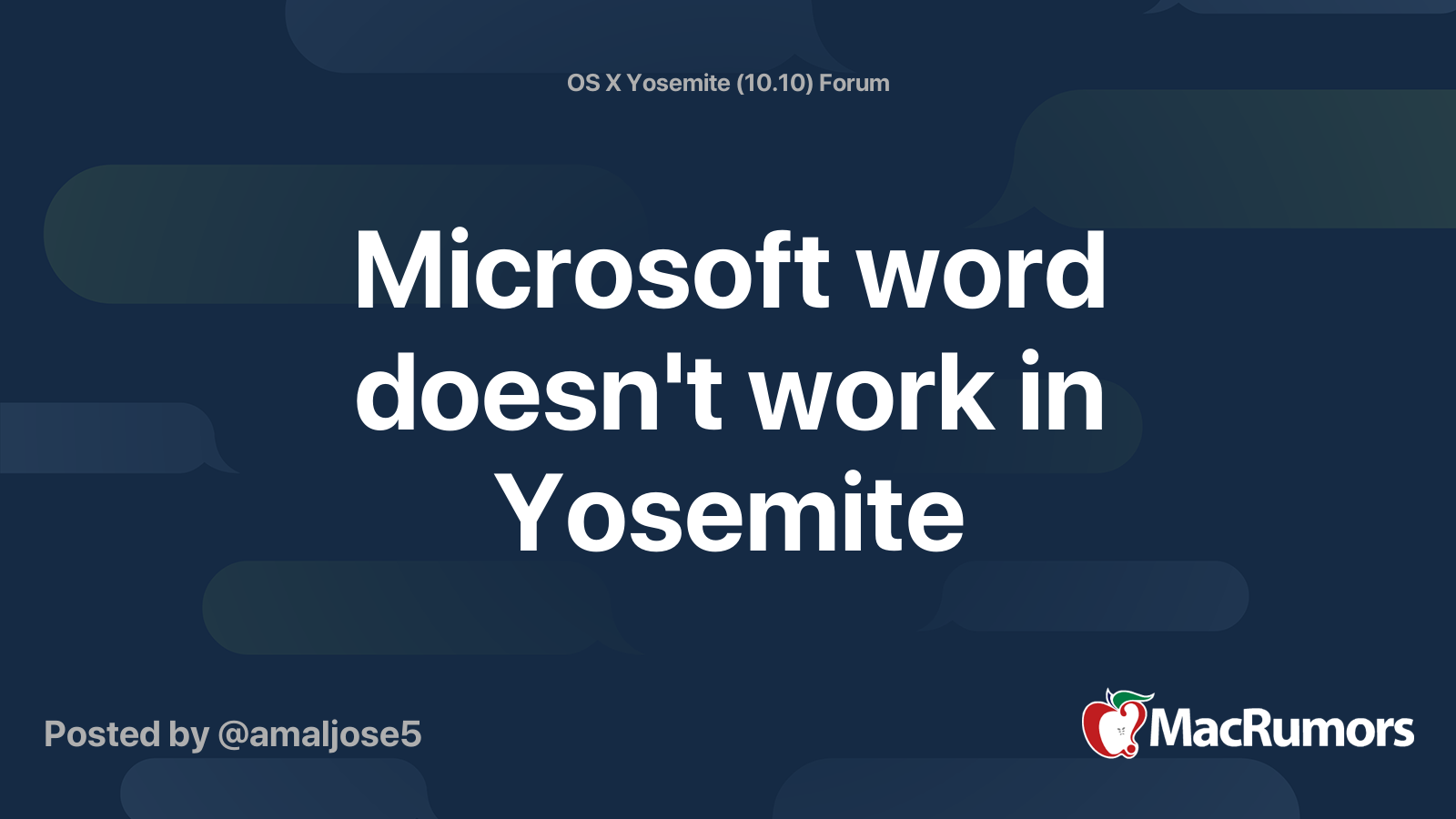 OS X Yosemite (10.10) Forum

Microsoft word doesn't work in Yosemite

Posted by @amaljose5

MacRumors